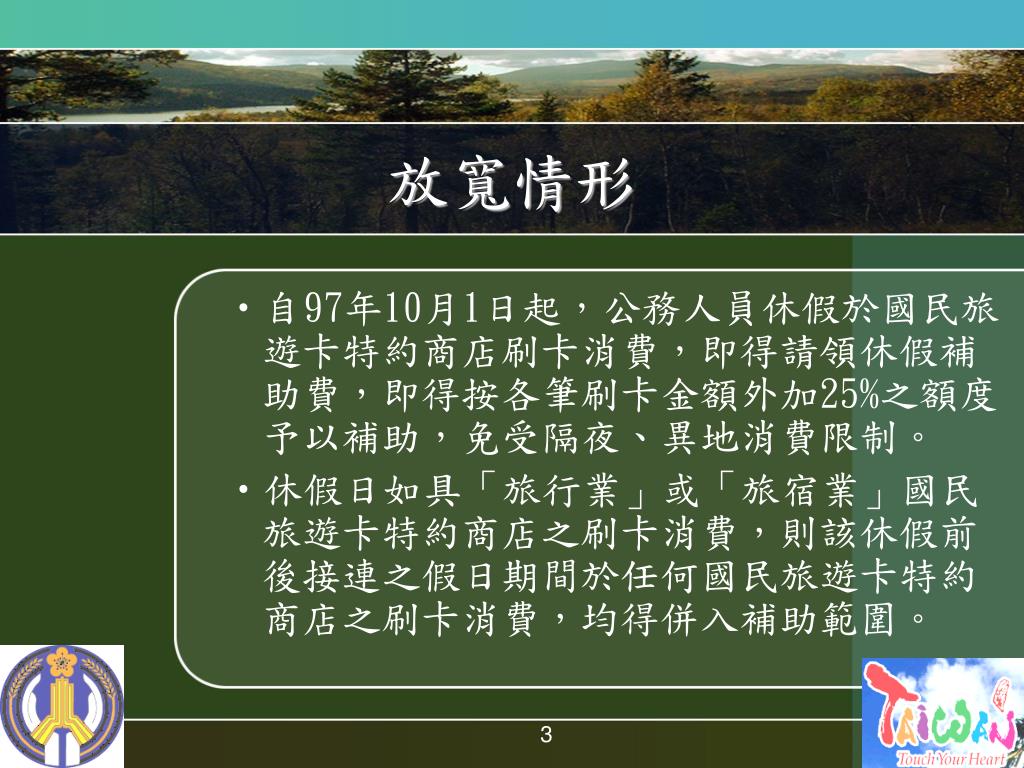 放寬情形

• 自97年10月1日起，公務人員休假於國民旅遊卡特約商店刷卡消費，即得請領休假補助費，即得按各筆刷卡金額外加25%之額度予以補助，免受隔夜、異地消費限制。

• 休假日如具「旅行業」或「旅宿業」國民旅遊卡特約商店之刷卡消費，則該休假前後接連之假日期間於任何國民旅遊卡特約商店之刷卡消費，均得併入補助範圍。

3

TAIWAN
Touch Your Heart